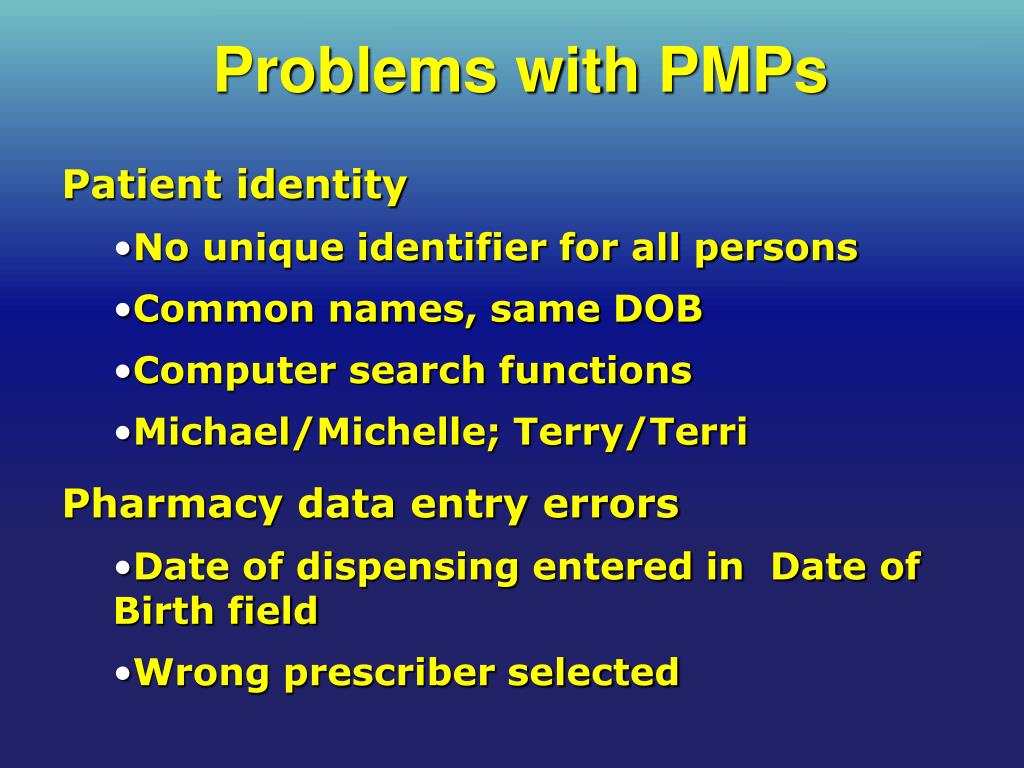 Problems with PMPs

Patient identity

•No unique identifier for all persons

•Common names, same DOB

•Computer search functions

•Michael/Michelle; Terry/Terri

Pharmacy data entry errors

•Date of dispensing entered in Date of Birth field

•Wrong prescriber selected